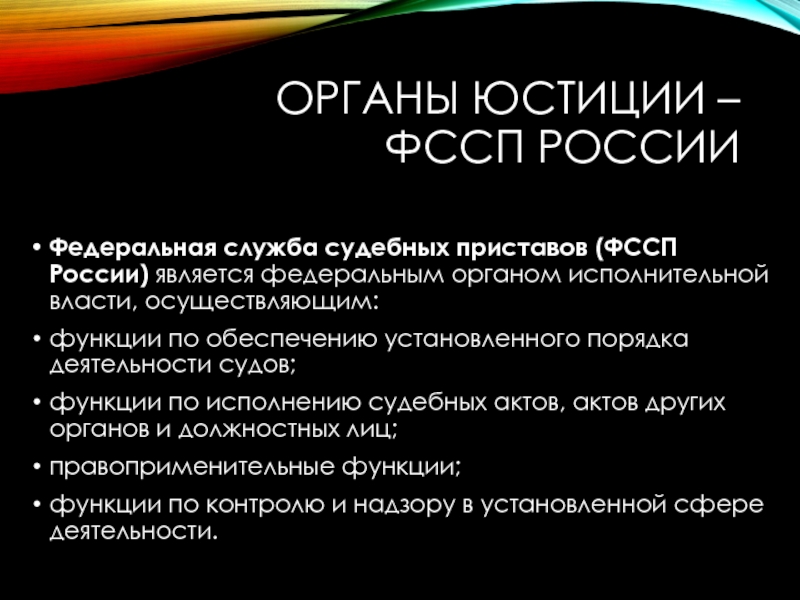 ОРГАНЫ ЮСТИЦИИ – ФССП РОССИИ

• Федеральная служба судебных приставов (ФССП России) является федеральным органом исполнительной власти, осуществляющим:
• функции по обеспечению установленного порядка деятельности судов;
• функции по исполнению судебных актов, актов других органов и должностных лиц;
• правоприменительные функции;
• функции по контролю и надзору в установленной сфере деятельности.